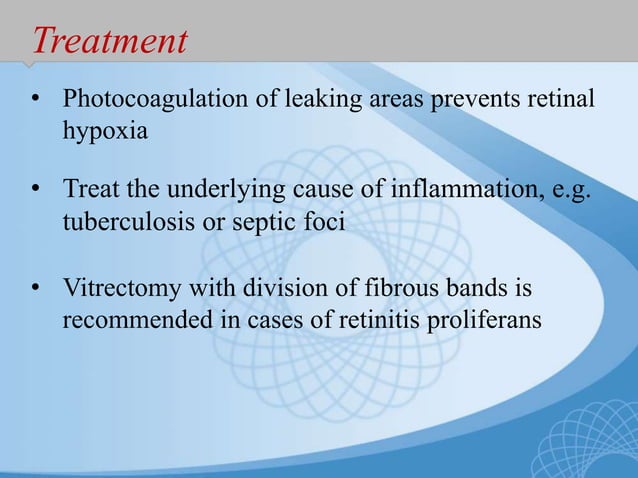 Treatment

• Photocoagulation of leaking areas prevents retinal hypoxia

• Treat the underlying cause of inflammation, e.g. tuberculosis or septic foci

• Vitrectomy with division of fibrous bands is recommended in cases of retinitis proliferans